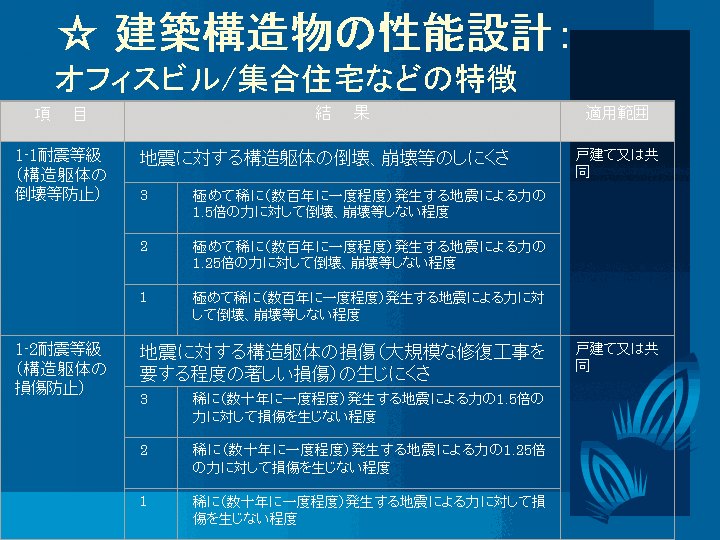 ☆ 建築構造物の性能設計：
オフィスビル/集合住宅などの特徴

| 項　目 | 結　果 | | 適用範囲 |
|---|---|---|---|
| 1-1耐震等級（構造躯体の倒壊等防止） | 地震に対する構造躯体の倒壊、崩壊等のしにくさ | | 戸建て又は共同 |
| | 3 | 極めて稀に(数百年に一度程度)発生する地震による力の1.5倍の力に対して倒壊、崩壊等しない程度 | |
| | 2 | 極めて稀に(数百年に一度程度)発生する地震による力の1.25倍の力に対して倒壊、崩壊等しない程度 | |
| | 1 | 極めて稀に(数百年に一度程度)発生する地震による力に対して倒壊、崩壊等しない程度 | |
| 1-2耐震等級（構造躯体の損傷防止） | 地震に対する構造躯体の損傷（大規模な修復工事を要する程度の著しい損傷）の生じにくさ | | 戸建て又は共同 |
| | 3 | 稀に(数十年に一度程度)発生する地震による力の1.5倍の力に対して損傷を生じない程度 | |
| | 2 | 稀に(数十年に一度程度)発生する地震による力の1.25倍の力に対して損傷を生じない程度 | |
| | 1 | 稀に(数十年に一度程度)発生する地震による力に対して損傷を生じない程度 | |